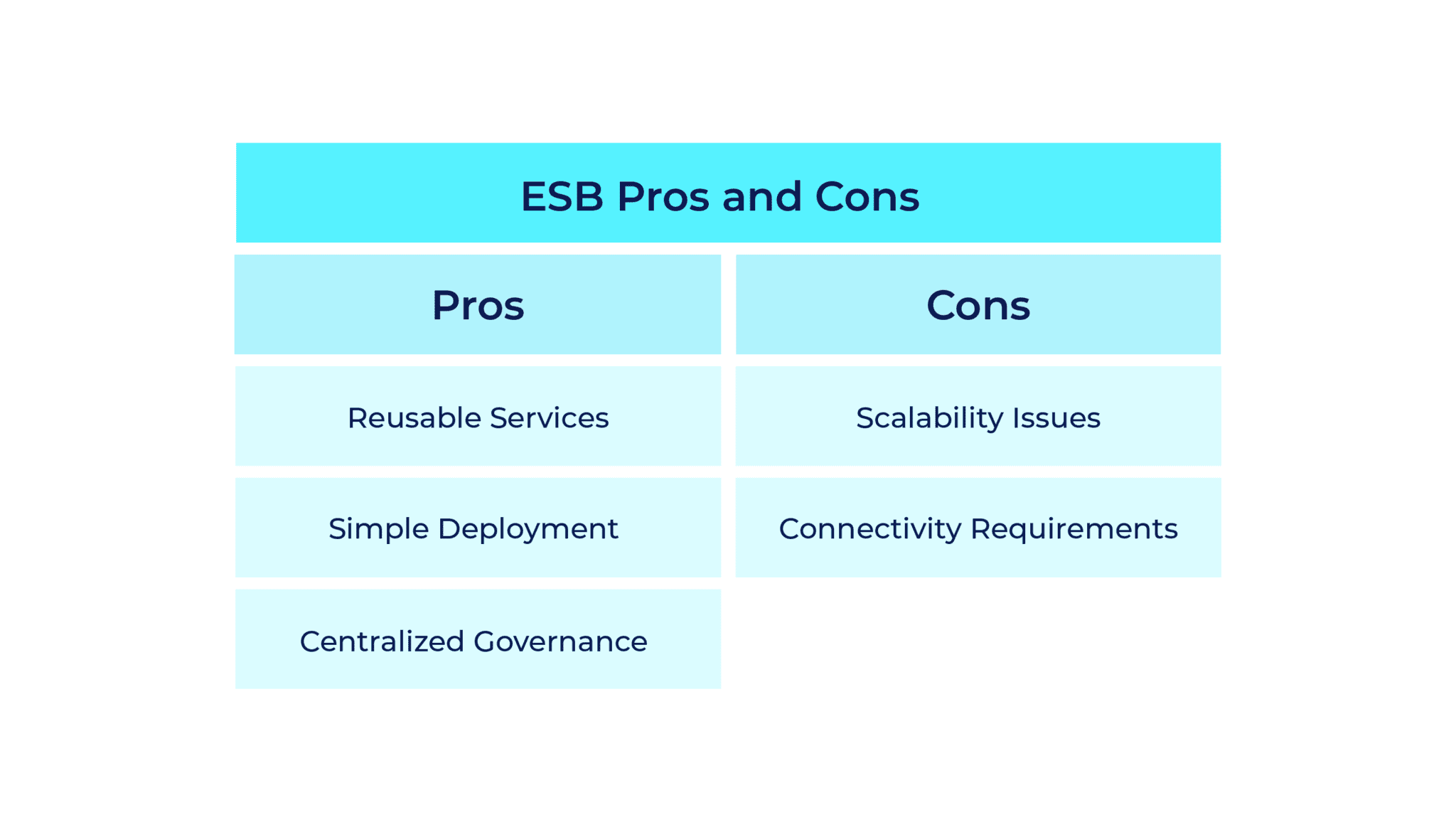 ESB Pros and Cons

| Pros | Cons |
|---|---|
| Reusable Services | Scalability Issues |
| Simple Deployment | Connectivity Requirements |
| Centralized Governance | |